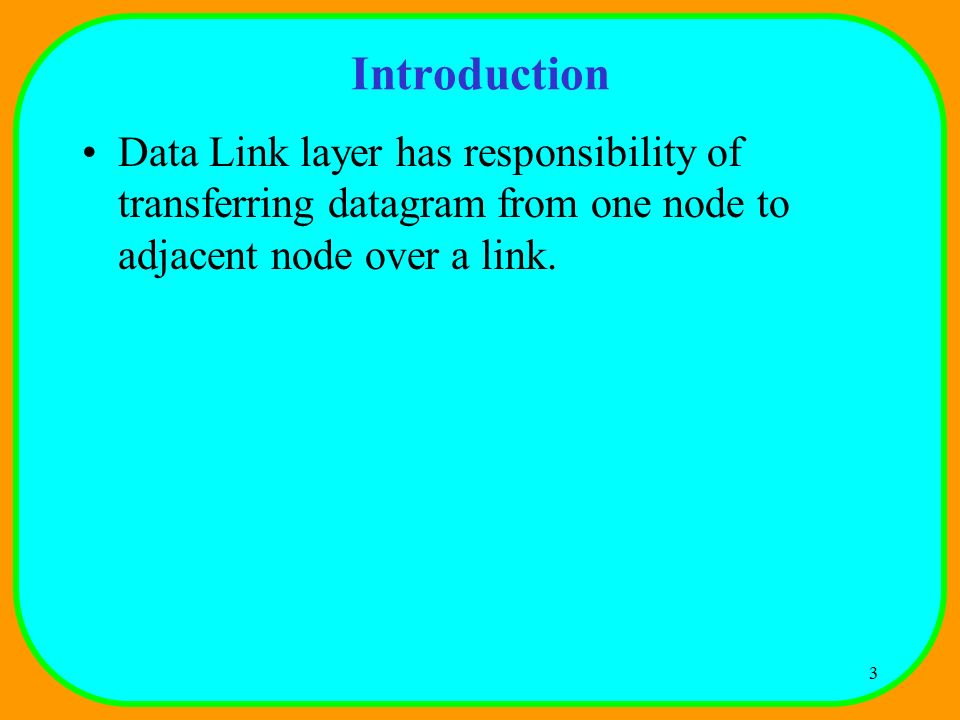 Introduction

• Data Link layer has responsibility of transferring datagram from one node to adjacent node over a link.

3